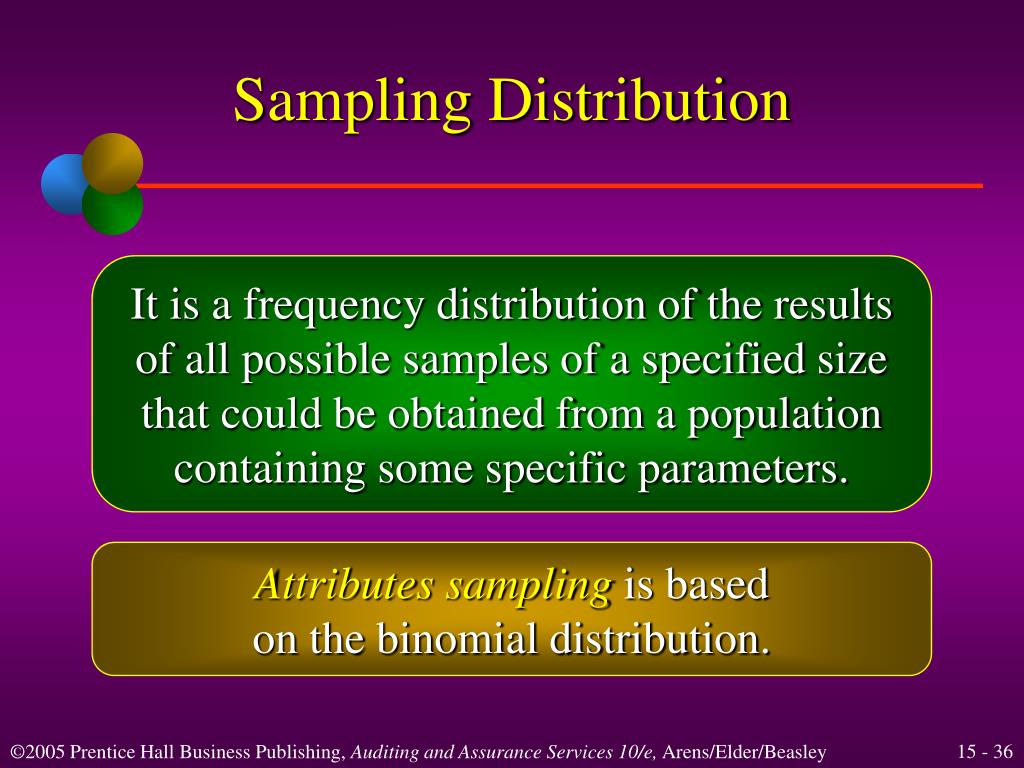 Sampling Distribution

It is a frequency distribution of the results of all possible samples of a specified size that could be obtained from a population containing some specific parameters.

Attributes sampling is based on the binomial distribution.

©2005 Prentice Hall Business Publishing, Auditing and Assurance Services 10/e, Arens/Elder/Beasley

15 - 36